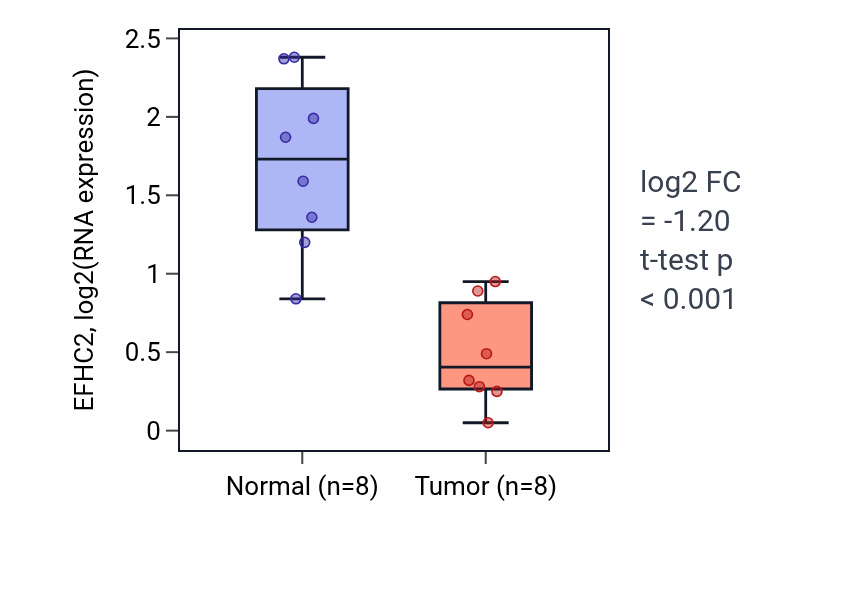 EFHC2, log2(RNA expression)

2.5
2
1.5
1
0.5
0

Normal (n=8)
Tumor (n=8)

log2 FC
= -1.20
t-test p
< 0.001